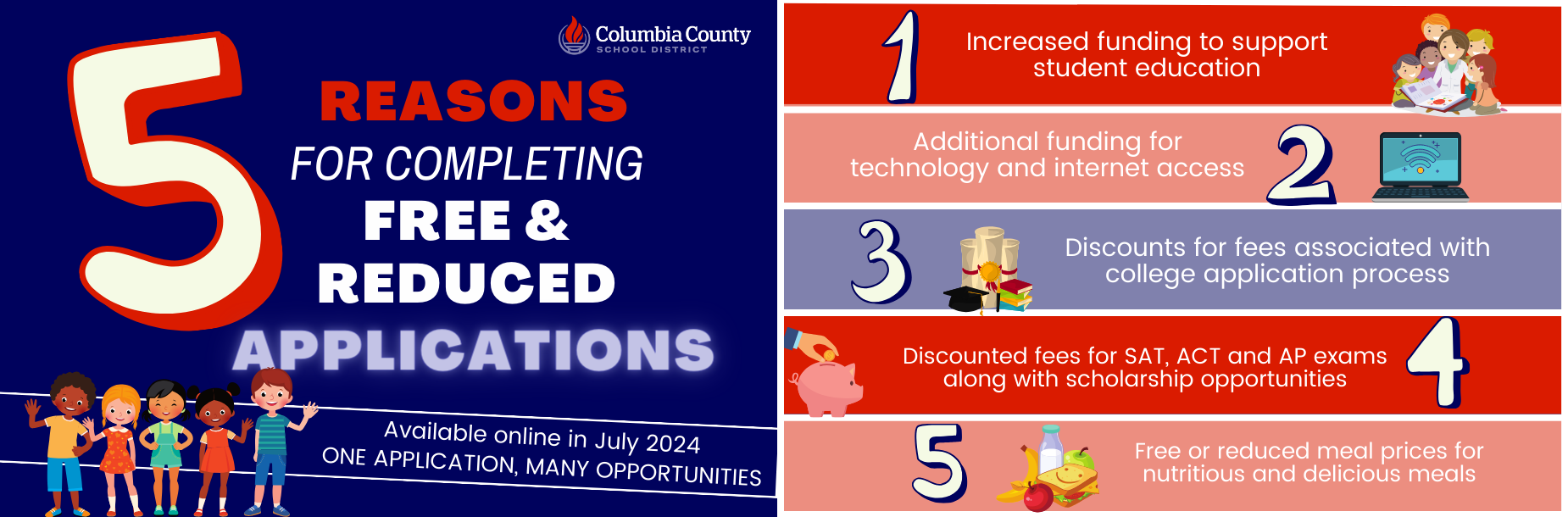 Columbia County
SCHOOL DISTRICT

5 REASONS FOR COMPLETING FREE & REDUCED APPLICATIONS

Available online in July 2024
ONE APPLICATION, MANY OPPORTUNITIES

1 Increased funding to support student education

Additional funding for technology and internet access 2

3 Discounts for fees associated with college application process

Discounted fees for SAT, ACT and AP exams along with scholarship opportunities 4

5 Free or reduced meal prices for nutritious and delicious meals